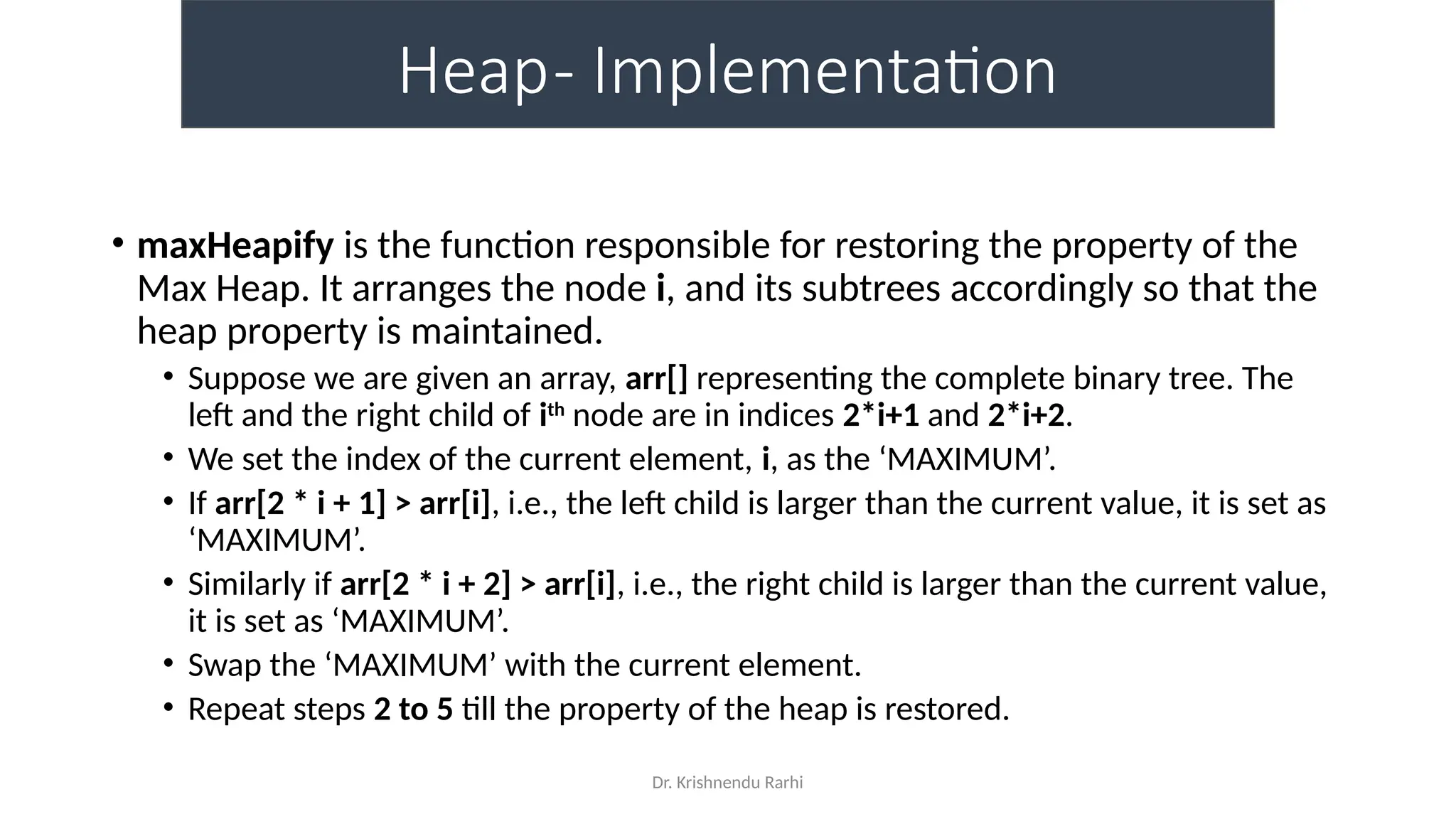 Heap- Implementation

• maxHeapify is the function responsible for restoring the property of the Max Heap. It arranges the node i, and its subtrees accordingly so that the heap property is maintained.

• Suppose we are given an array, arr[] representing the complete binary tree. The left and the right child of $i^{th}$ node are in indices 2*i+1 and 2*i+2.

• We set the index of the current element, i, as the ‘MAXIMUM’.

• If arr[2 * i + 1] > arr[i], i.e., the left child is larger than the current value, it is set as ‘MAXIMUM’.

• Similarly if arr[2 * i + 2] > arr[i], i.e., the right child is larger than the current value, it is set as ‘MAXIMUM’.

• Swap the ‘MAXIMUM’ with the current element.

• Repeat steps 2 to 5 till the property of the heap is restored.

Dr. Krishnendu Rarhi